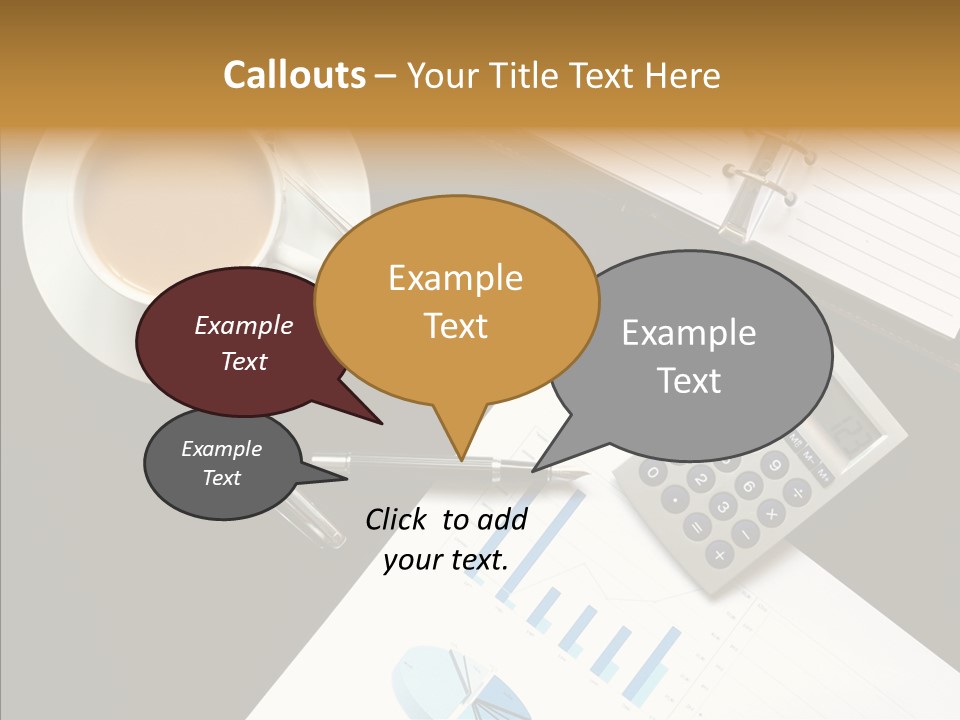 Callouts – Your Title Text Here

Example Text

Example Text

Example Text

Example Text

Click to add your text.